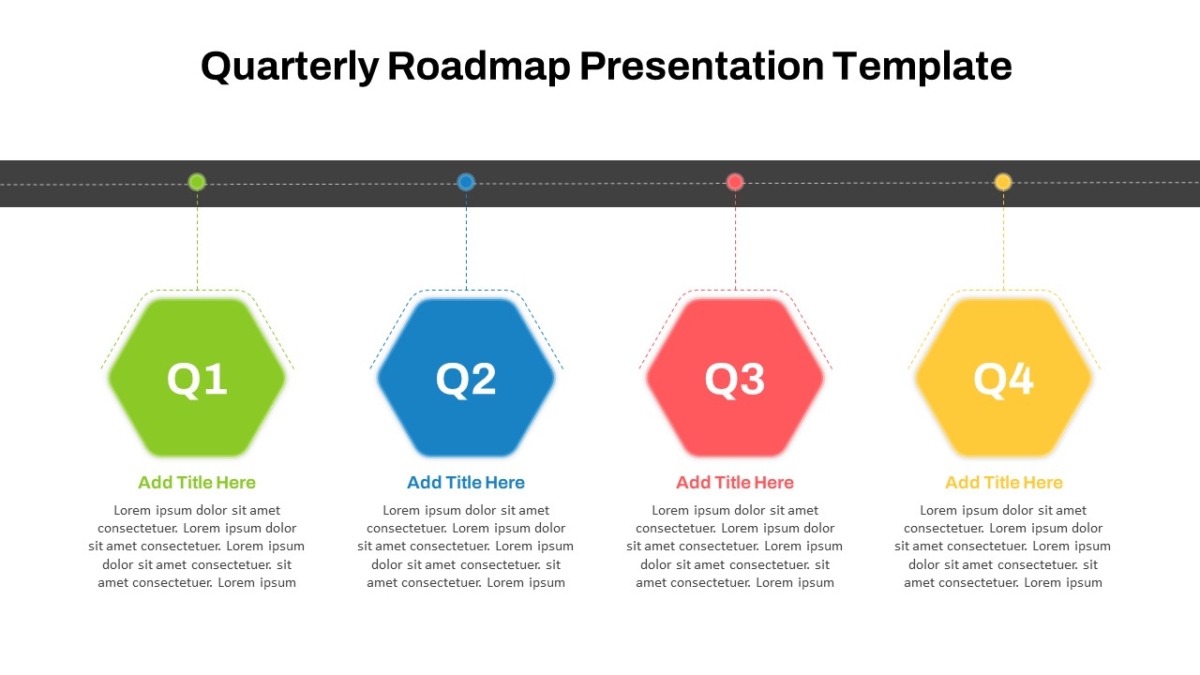 Quarterly Roadmap Presentation Template

Q1

Add Title Here

Lorem ipsum dolor sit amet consectetuer. Lorem ipsum dolor sit amet consectetuer. Lorem ipsum dolor sit amet consectetuer. sit amet consectetuer. Lorem ipsum

Q2

Add Title Here

Lorem ipsum dolor sit amet consectetuer. Lorem ipsum dolor sit amet consectetuer. Lorem ipsum dolor sit amet consectetuer. sit amet consectetuer. Lorem ipsum

Q3

Add Title Here

Lorem ipsum dolor sit amet consectetuer. Lorem ipsum dolor sit amet consectetuer. Lorem ipsum dolor sit amet consectetuer. sit amet consectetuer. Lorem ipsum

Q4

Add Title Here

Lorem ipsum dolor sit amet consectetuer. Lorem ipsum dolor sit amet consectetuer. Lorem ipsum dolor sit amet consectetuer. sit amet consectetuer. Lorem ipsum